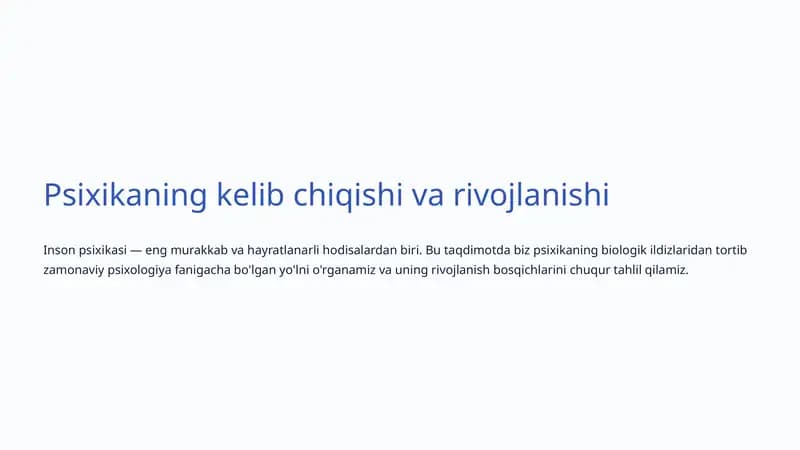 Psixikaning kelib chiqishi va rivojlanishi

Inson psixikasi — eng murakkab va hayratlanarli hodisalardan biri. Bu taqdimotda biz psixikaning biologik ildizlaridan tortib zamonaviy psixologiya fanigacha bo'lgan yo'lni o'rganamiz va uning rivojlanish bosqichlarini chuqur tahlil qilamiz.